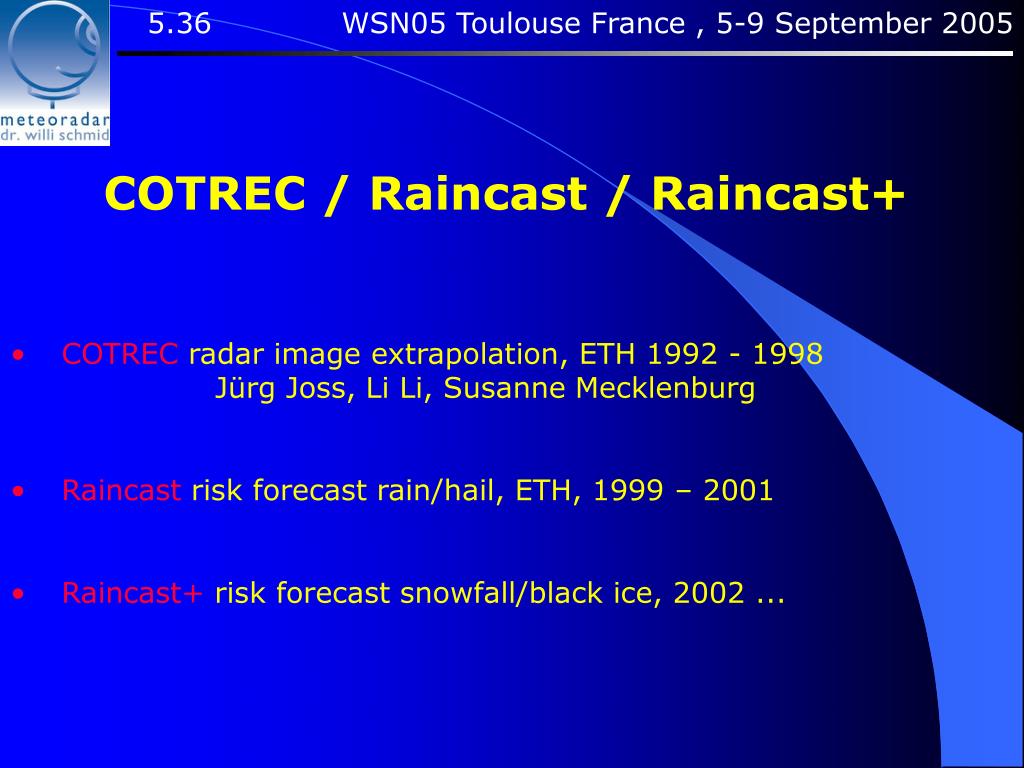 meteoradar
dr. willi schmid

5.36 WSN05 Toulouse France , 5-9 September 2005

COTREC / Raincast / Raincast+

• COTREC radar image extrapolation, ETH 1992 - 1998
Jürg Joss, Li Li, Susanne Mecklenburg

• Raincast risk forecast rain/hail, ETH, 1999 – 2001

• Raincast+ risk forecast snowfall/black ice, 2002 ...